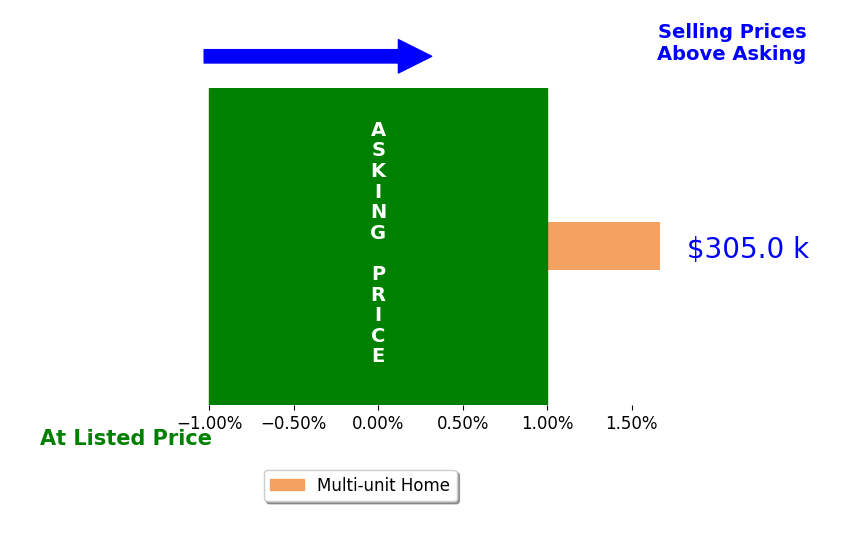 Selling Prices Above Asking

ASKING PRICE

$305.0 k

−1.00% −0.50% 0.00% 0.50% 1.00% 1.50%

At Listed Price

Multi-unit Home